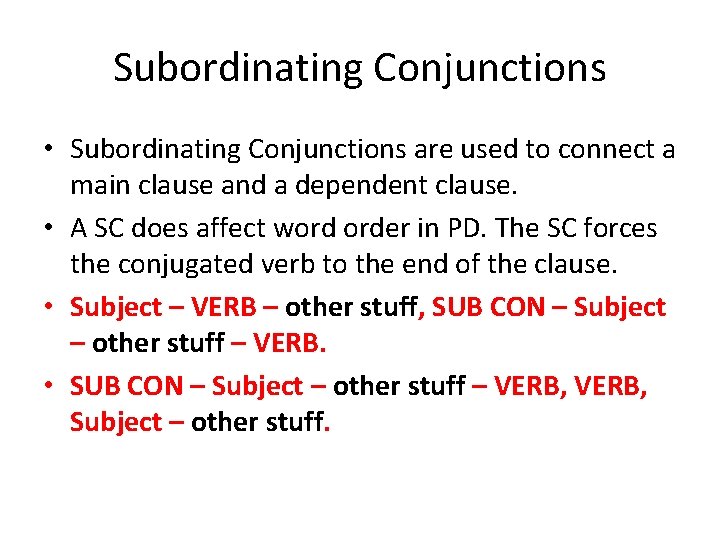 Subordinating Conjunctions

• Subordinating Conjunctions are used to connect a main clause and a dependent clause.

• A SC does affect word order in PD. The SC forces the conjugated verb to the end of the clause.

• Subject – VERB – other stuff, SUB CON – Subject – other stuff – VERB.

• SUB CON – Subject – other stuff – VERB, VERB, Subject – other stuff.